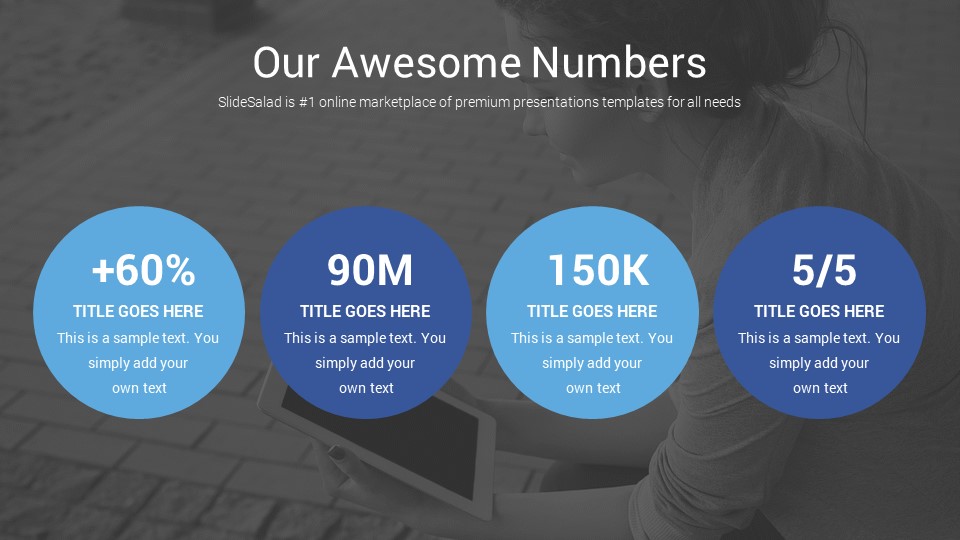 Our Awesome Numbers

SlideSalad is #1 online marketplace of premium presentations templates for all needs

+60%
TITLE GOES HERE
This is a sample text. You simply add your own text

90M
TITLE GOES HERE
This is a sample text. You simply add your own text

150K
TITLE GOES HERE
This is a sample text. You simply add your own text

5/5
TITLE GOES HERE
This is a sample text. You simply add your own text